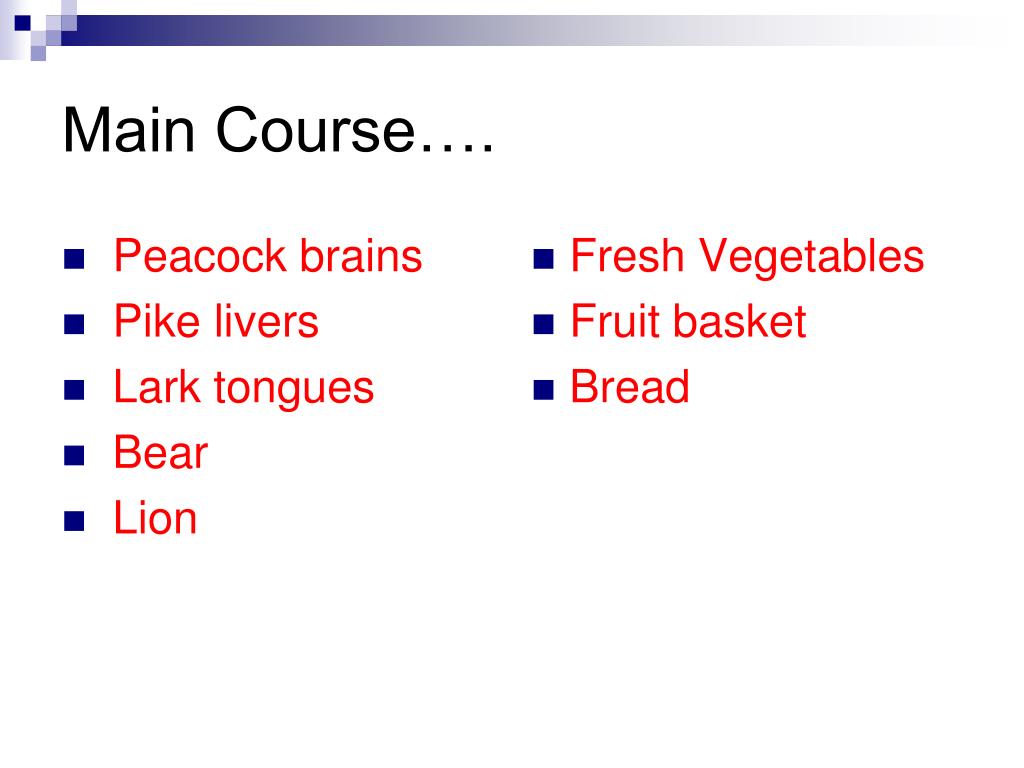 Main Course….

- Peacock brains
- Pike livers
- Lark tongues
- Bear
- Lion

- Fresh Vegetables
- Fruit basket
- Bread